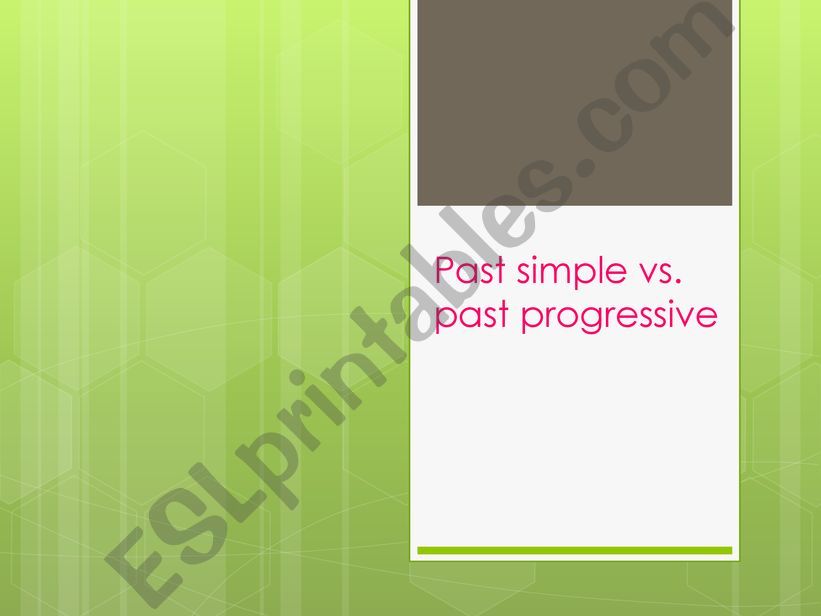 Past simple vs. past progressive

ESLprintables.com